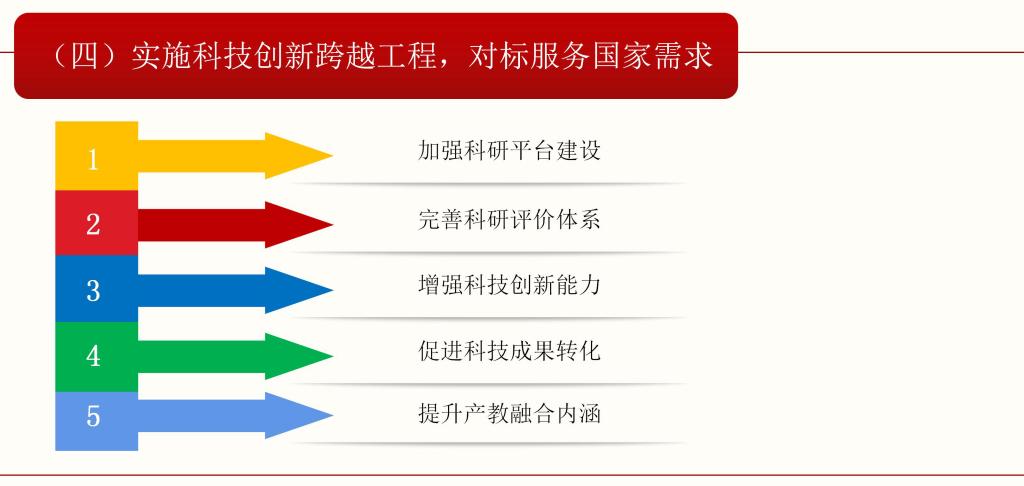 （四）实施科技创新跨越工程，对标服务国家需求

1 加强科研平台建设

2 完善科研评价体系

3 增强科技创新能力

4 促进科技成果转化

5 提升产教融合内涵